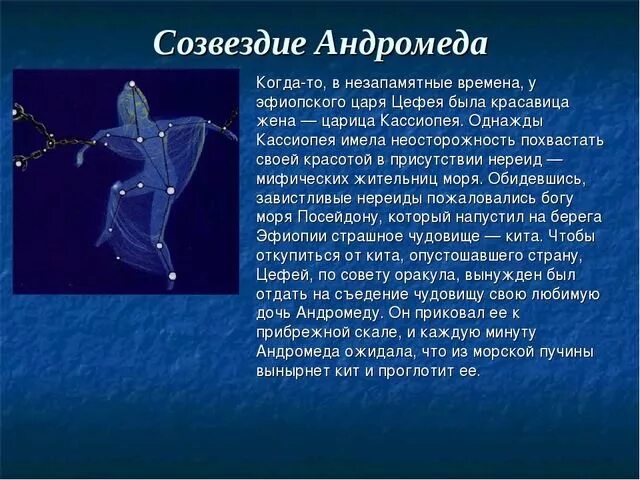 Созвездие Андромеда

Когда-то, в незапамятные времена, у эфиопского царя Цефея была красавица жена — царица Кассиопея. Однажды Кассиопея имела неосторожность похвастать своей красотой в присутствии нереид — мифических жительниц моря. Обидевшись, завистливые нереиды пожаловались богу моря Посейдону, который напустил на берега Эфиопии страшное чудовище — кита. Чтобы откупиться от кита, опустошавшего страну, Цефей, по совету оракула, вынужден был отдать на съедение чудовищу свою любимую дочь Андромеду. Он приковал ее к прибрежной скале, и каждую минуту Андромеда ожидала, что из морской пучины вынырнет кит и проглотит ее.